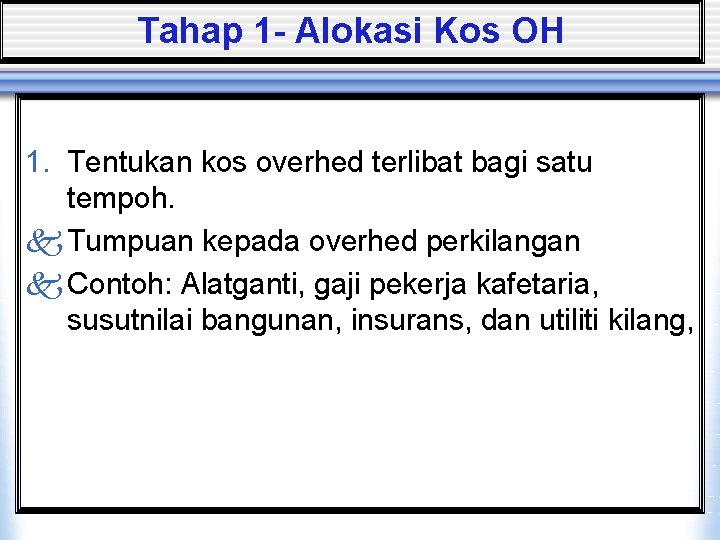 Tahap 1- Alokasi Kos OH

1. Tentukan kos overhed terlibat bagi satu tempoh.

Tumpuan kepada overhed perkilangan

Contoh: Alatganti, gaji pekerja kafetaria, susutnilai bangunan, insurans, dan utiliti kilang,